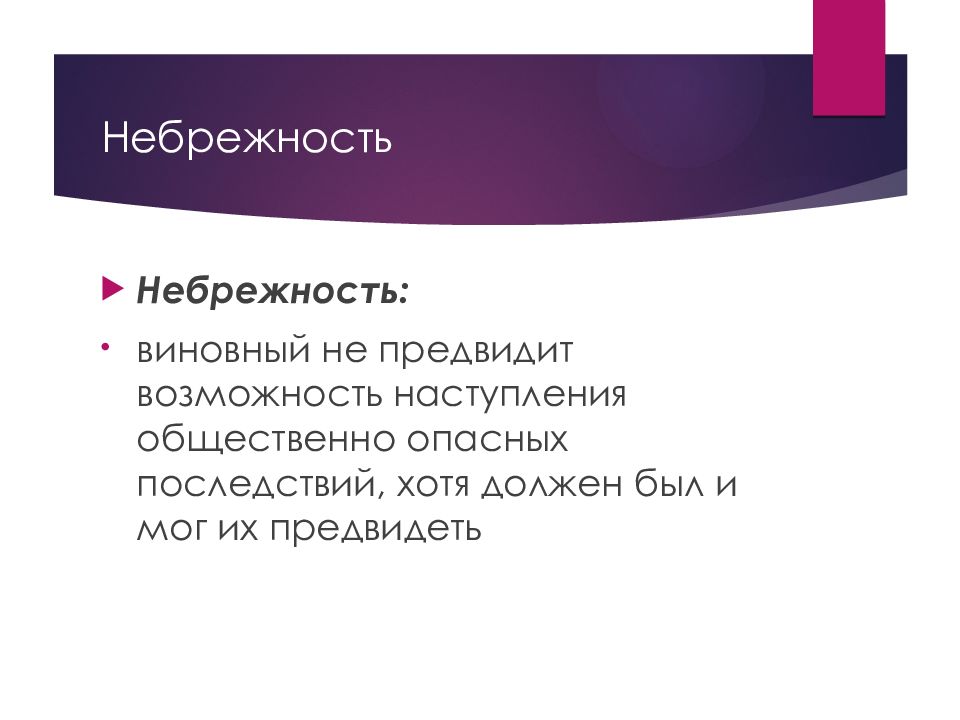 Небрежность

Небрежность:

виновный не предвидит возможность наступления общественно опасных последствий, хотя должен был и мог их предвидеть